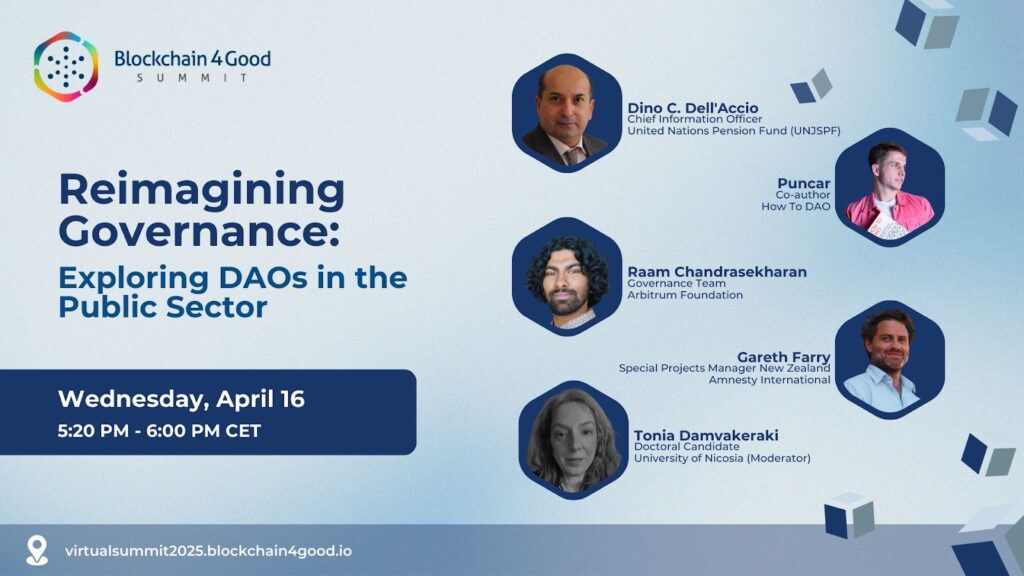 Blockchain 4 Good
SUMMIT

Reimagining Governance:
Exploring DAOs in the Public Sector

Wednesday, April 16
5:20 PM - 6:00 PM CET

Dino C. Dell'Accio
Chief Information Officer
United Nations Pension Fund (UNJSPF)

Puncar
Co-author
How To DAO

Raam Chandrasekharan
Governance Team
Arbitrum Foundation

Gareth Farry
Special Projects Manager New Zealand
Amnesty International

Tonia Damvakeraki
Doctoral Candidate
University of Nicosia (Moderator)

virtualsummit2025.blockchain4good.io